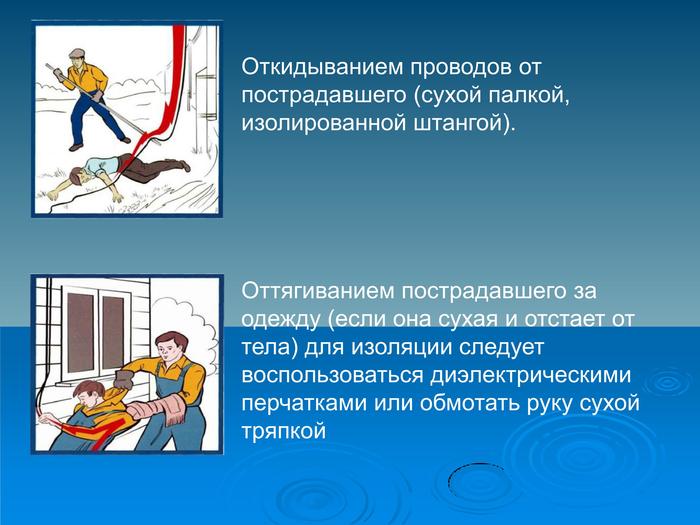 Откидыванием проводов от пострадавшего (сухой палкой, изолированной штангой).

Оттягиванием пострадавшего за одежду (если она сухая и отстает от тела) для изоляции следует воспользоваться диэлектрическими перчатками или обмотать руку сухой тряпкой